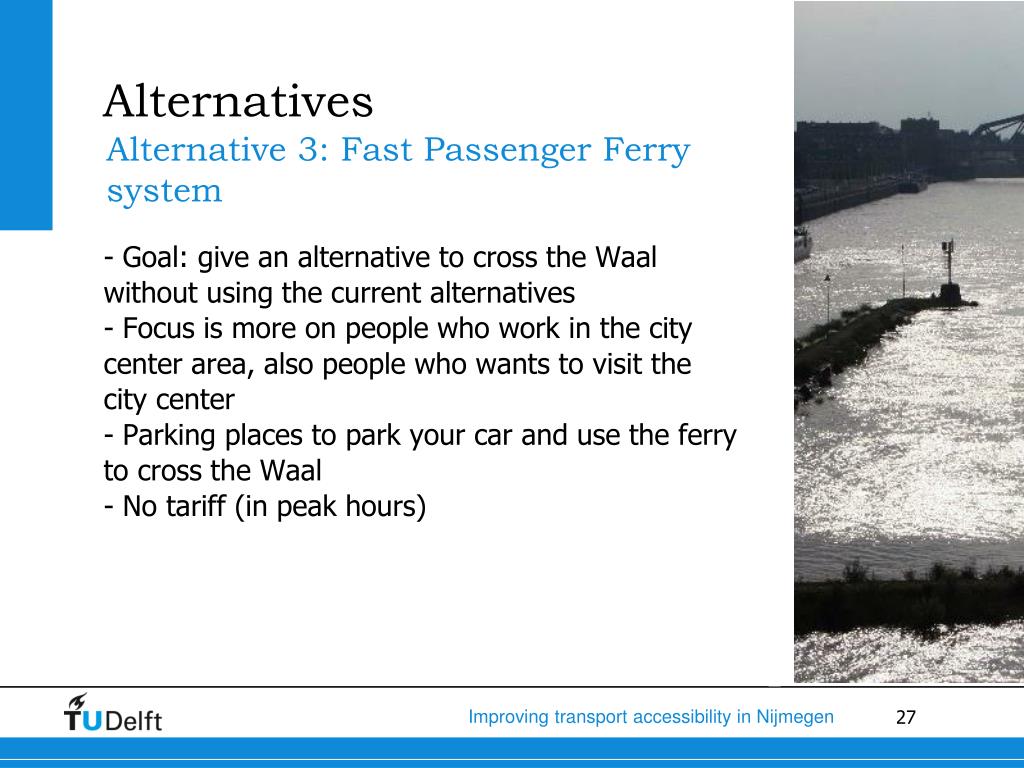 Alternatives
Alternative 3: Fast Passenger Ferry system

- Goal: give an alternative to cross the Waal without using the current alternatives
- Focus is more on people who work in the city center area, also people who wants to visit the city center
- Parking places to park your car and use the ferry to cross the Waal
- No tariff (in peak hours)

TUDelft

Improving transport accessibility in Nijmegen

27